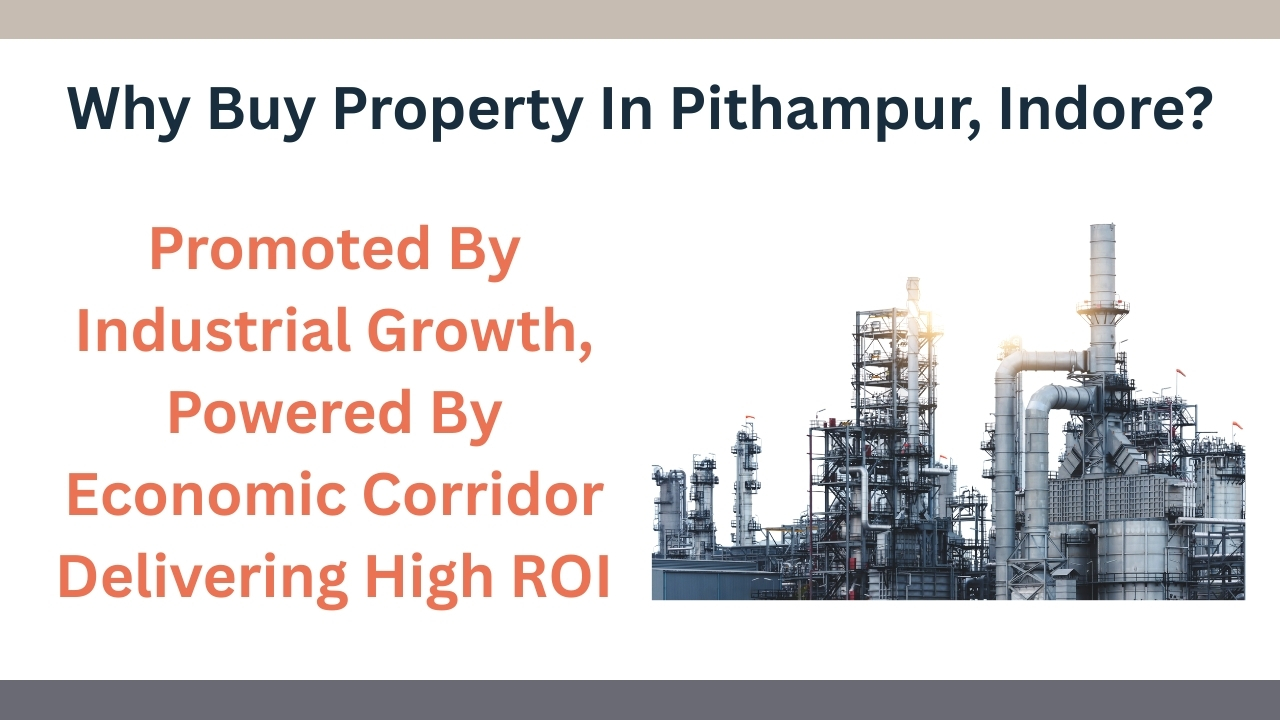 Why Buy Property In Pithampur, Indore?

Promoted By Industrial Growth, Powered By Economic Corridor Delivering High ROI